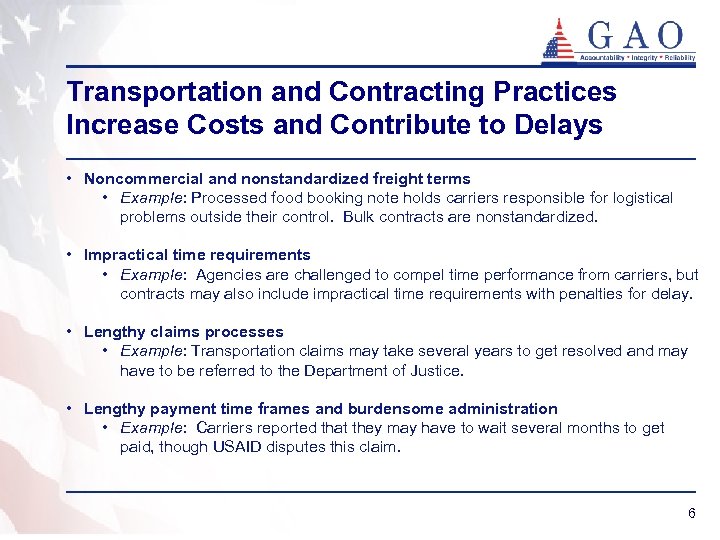 GAO
Accountability * Integrity * Reliability

Transportation and Contracting Practices Increase Costs and Contribute to Delays

• Noncommercial and nonstandardized freight terms
  • Example: Processed food booking note holds carriers responsible for logistical problems outside their control. Bulk contracts are nonstandardized.

• Impractical time requirements
  • Example: Agencies are challenged to compel time performance from carriers, but contracts may also include impractical time requirements with penalties for delay.

• Lengthy claims processes
  • Example: Transportation claims may take several years to get resolved and may have to be referred to the Department of Justice.

• Lengthy payment time frames and burdensome administration
  • Example: Carriers reported that they may have to wait several months to get paid, though USAID disputes this claim.

6